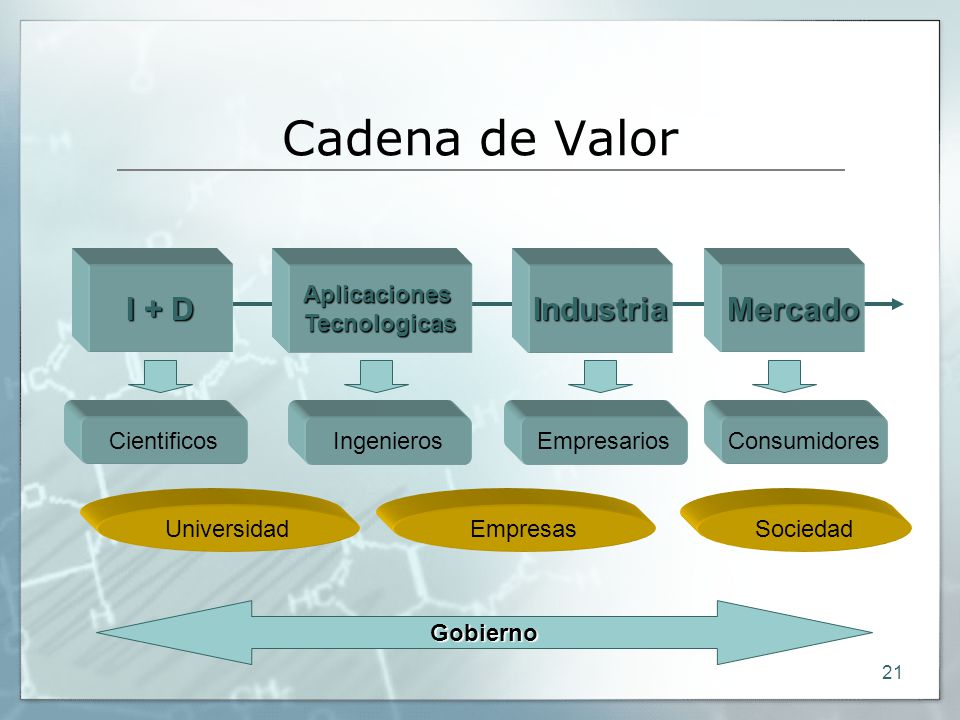 Cadena de Valor

I + D

Aplicaciones Tecnologicas

Industria

Mercado

Cientificos

Ingenieros

Empresarios

Consumidores

Universidad

Empresas

Sociedad

Gobierno

21